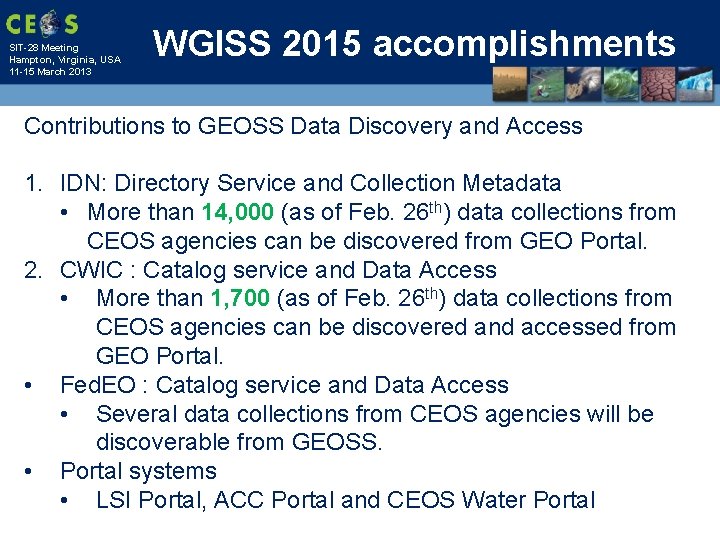 CEOS
SIT-28 Meeting
Hampton, Virginia, USA
11-15 March 2013

WGISS 2015 accomplishments

Contributions to GEOSS Data Discovery and Access

1. IDN: Directory Service and Collection Metadata
• More than 14,000 (as of Feb. 26$^{th}$) data collections from CEOS agencies can be discovered from GEO Portal.
2. CWIC : Catalog service and Data Access
• More than 1,700 (as of Feb. 26$^{th}$) data collections from CEOS agencies can be discovered and accessed from GEO Portal.
• FedEO : Catalog service and Data Access
• Several data collections from CEOS agencies will be discoverable from GEOSS.
• Portal systems
• LSI Portal, ACC Portal and CEOS Water Portal